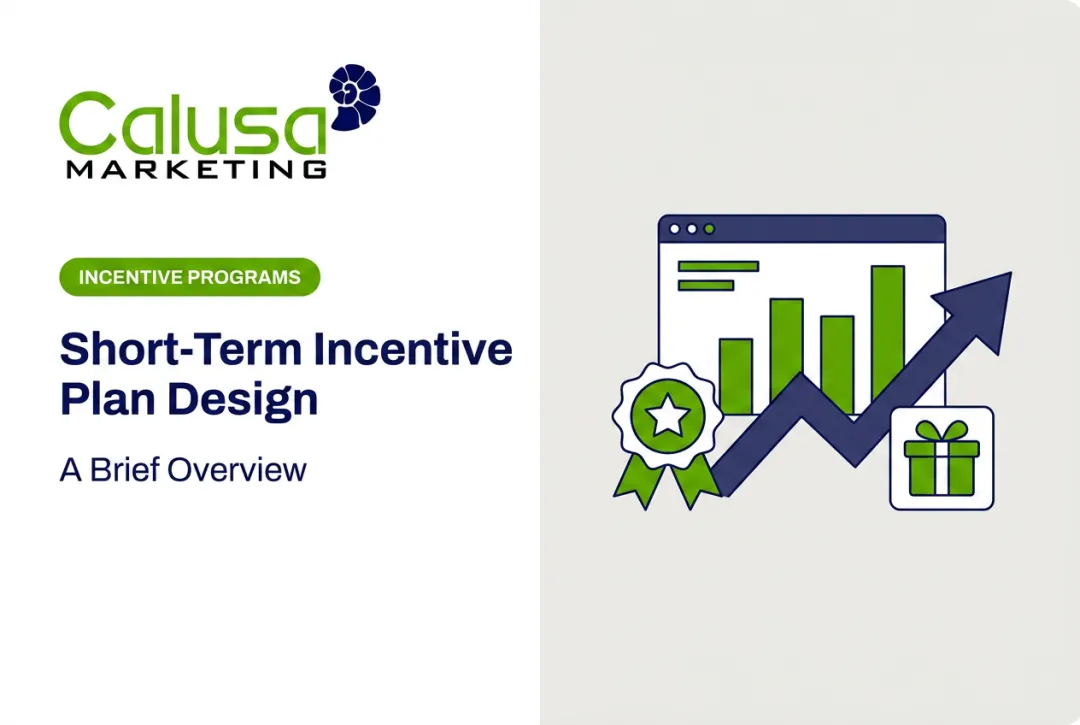 Calusa
MARKETING

INCENTIVE PROGRAMS

Short-Term Incentive Plan Design

A Brief Overview